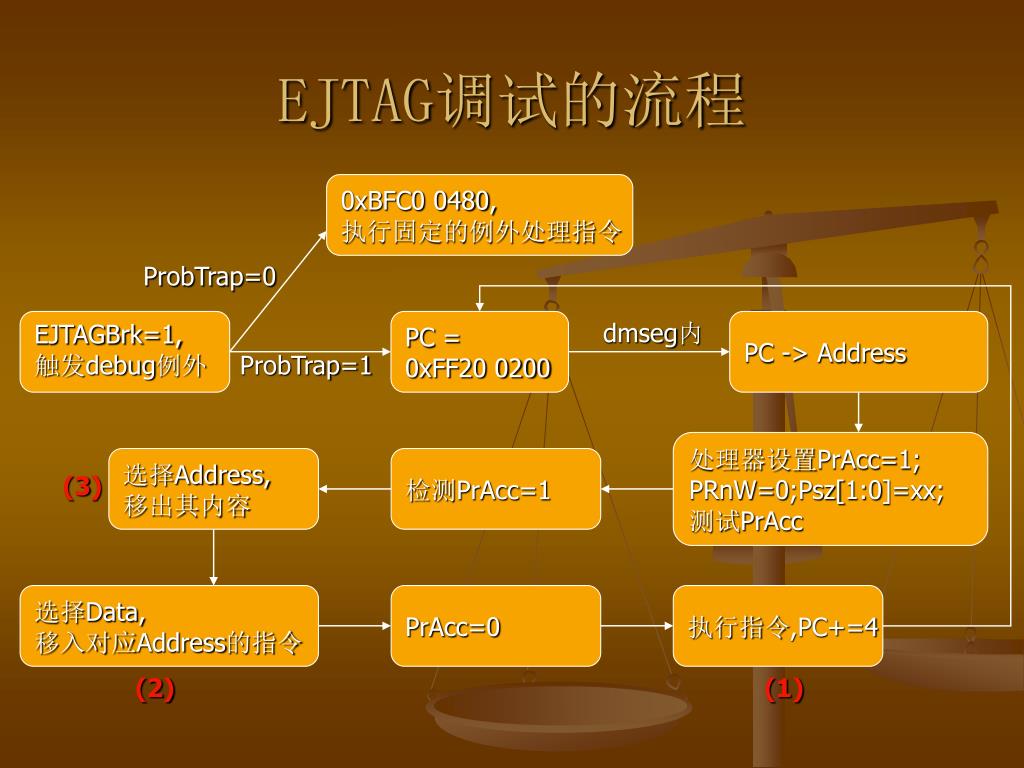 EJTAG调试的流程

0xBFC0 0480,
执行固定的例外处理指令

ProbTrap=0

EJTAGBrk=1,
触发debug例外

ProbTrap=1

PC =
0xFF20 0200

dmseg内

PC -> Address

处理器设置PrAcc=1;
PRnW=0;Psz[1:0]=xx;
测试PrAcc

检测PrAcc=1

(3)

选择Address,
移出其内容

选择Data,
移入对应Address的指令

PrAcc=0

执行指令,PC+=4

(2)

(1)